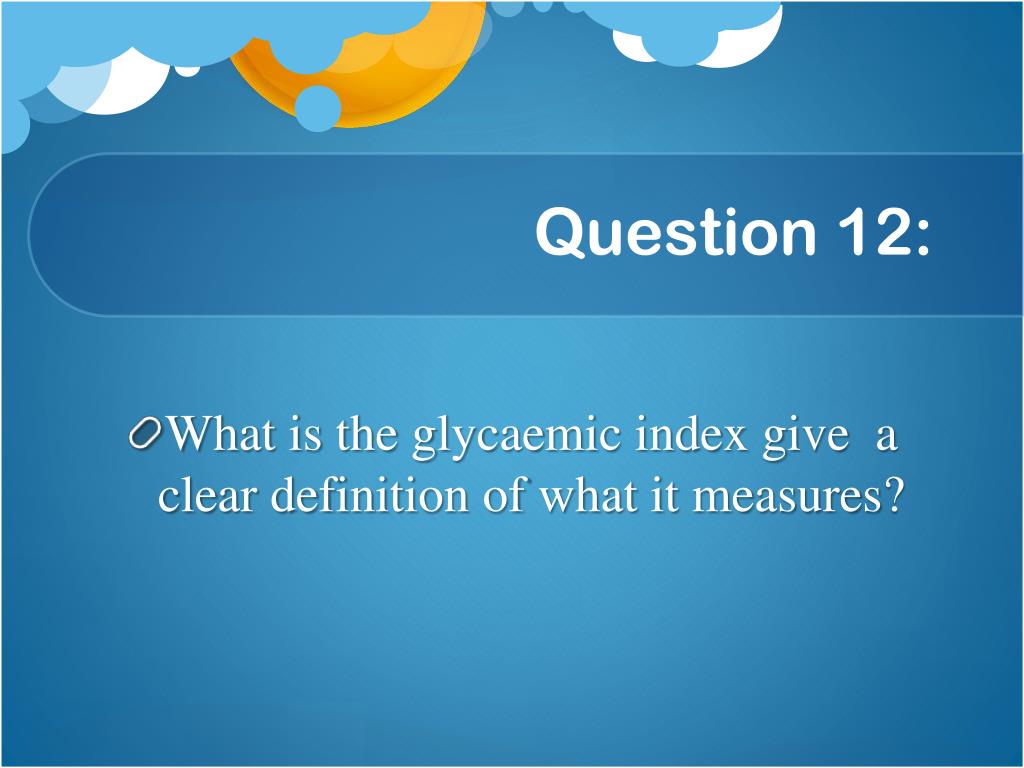 Question 12:

What is the glycaemic index give a clear definition of what it measures?